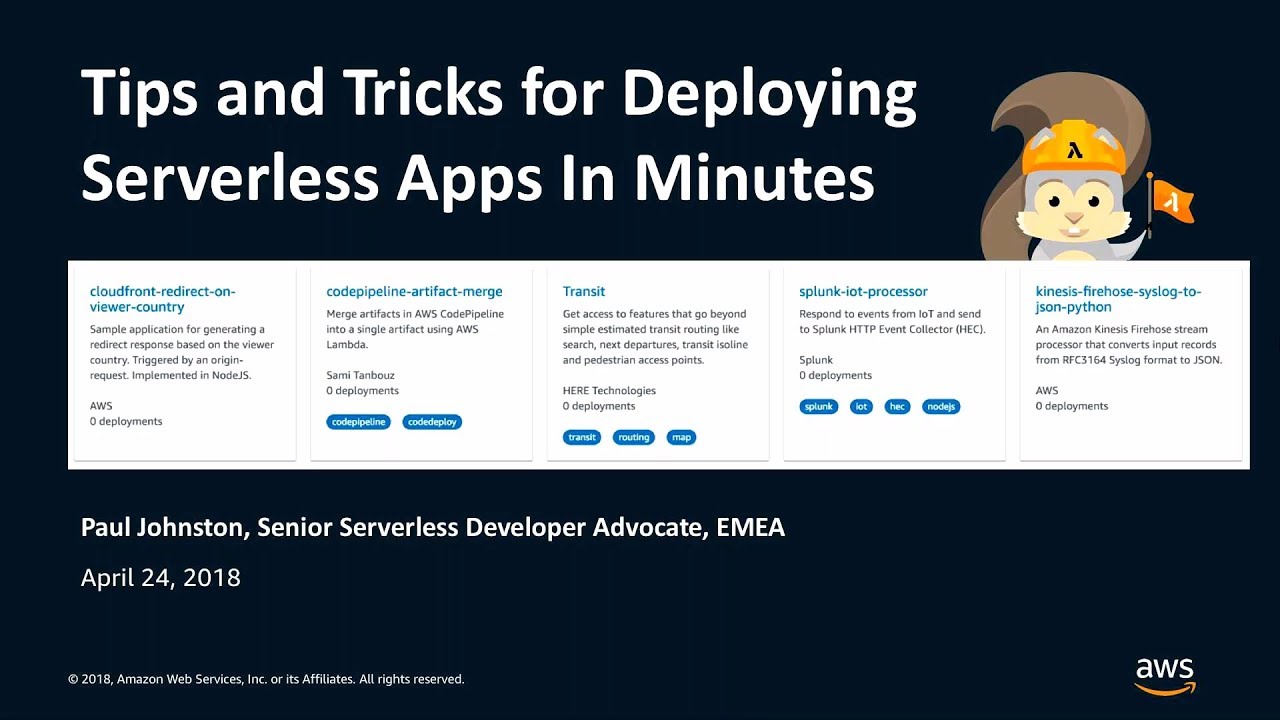 Tips and Tricks for Deploying Serverless Apps In Minutes

λ

λ

cloudfront-redirect-on-viewer-country
Sample application for generating a redirect response based on the viewer country. Triggered by an origin-request. Implemented in NodeJS.
AWS
0 deployments

codepipeline-artifact-merge
Merge artifacts in AWS CodePipeline into a single artifact using AWS Lambda.
Sami Tanbouz
0 deployments
codepipeline codedeploy

Transit
Get access to features that go beyond simple estimated transit routing like search, next departures, transit isoline and pedestrian access points.
HERE Technologies
0 deployments
transit routing map

splunk-iot-processor
Respond to events from IoT and send to Splunk HTTP Event Collector (HEC).
Splunk
0 deployments
splunk iot hec nodejs

kinesis-firehose-syslog-to-json-python
An Amazon Kinesis Firehose stream processor that converts input records from RFC3164 Syslog format to JSON.
AWS
0 deployments

Paul Johnston, Senior Serverless Developer Advocate, EMEA

April 24, 2018

© 2018, Amazon Web Services, Inc. or its Affiliates. All rights reserved.

aws